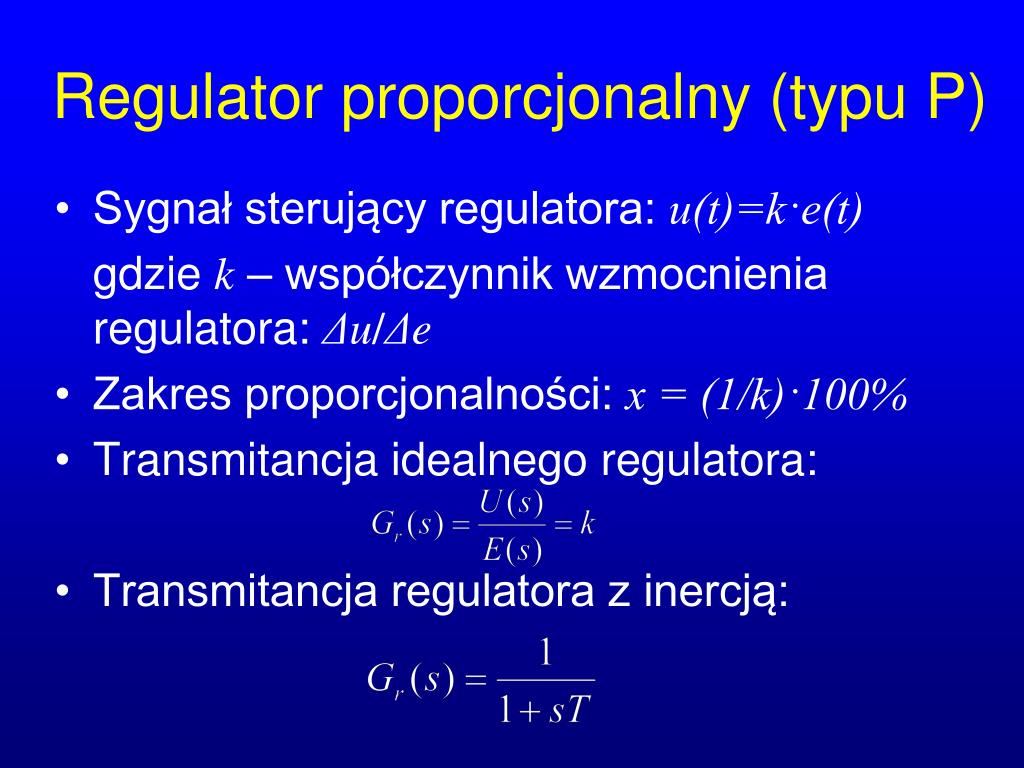 Regulator proporcjonalny (typu P)

• Sygnał sterujący regulatora: $u(t)=k \cdot e(t)$
gdzie $k$ – współczynnik wzmocnienia regulatora: $\Delta u/\Delta e$

• Zakres proporcjonalności: $x = (1/k) \cdot 100\%$

• Transmitancja idealnego regulatora:

$G_r(s) = \frac{U(s)}{E(s)} = k$

• Transmitancja regulatora z inercją:

$G_r(s) = \frac{1}{1+sT}$